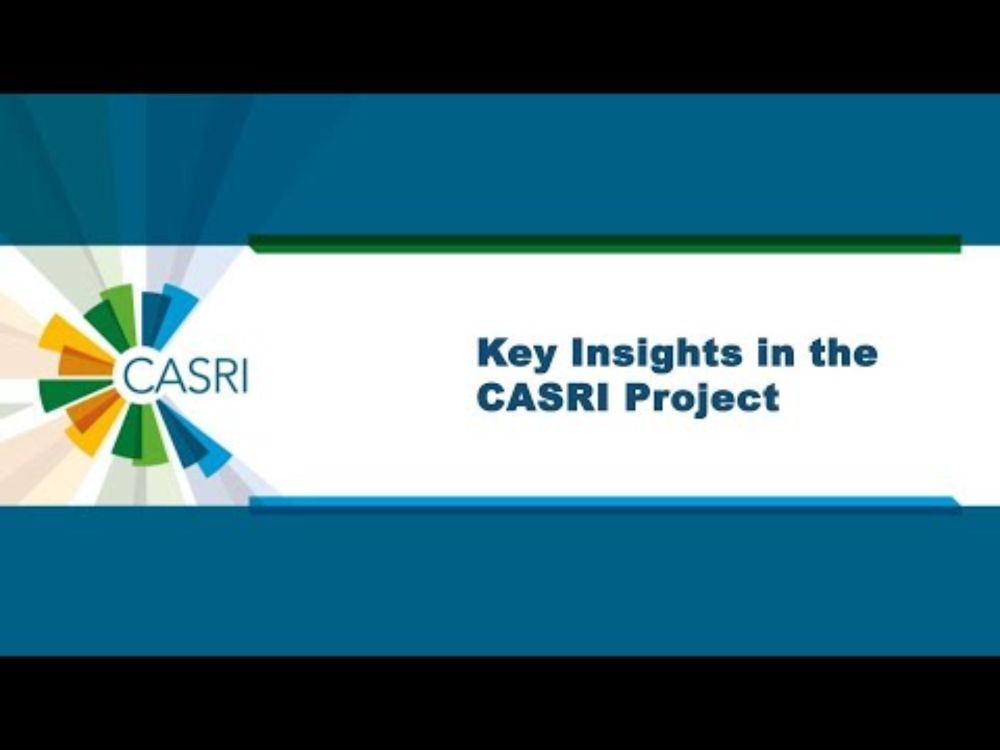 CASRI

Key Insights in the CASRI Project